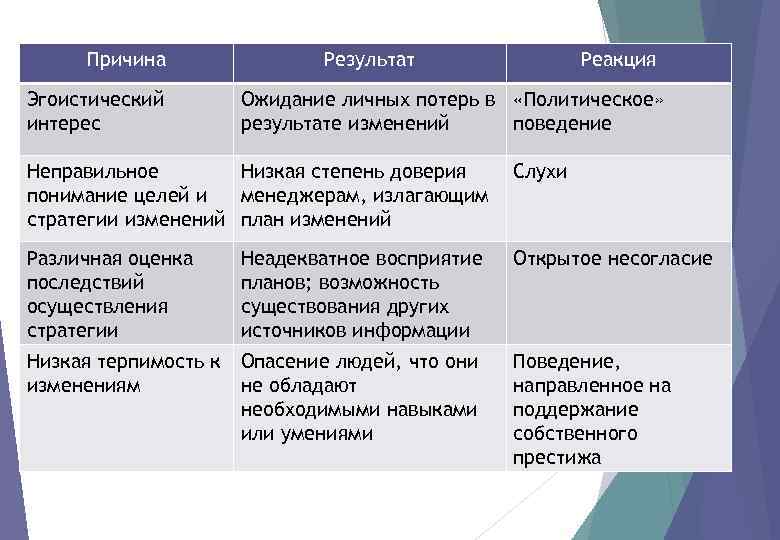 | Причина | Результат | Реакция |
|---|---|---|
| Эгоистический интерес | Ожидание личных потерь в результате изменений | «Политическое» поведение |
| Неправильное понимание целей и стратегии изменений | Низкая степень доверия менеджерам, излагающим план изменений | Слухи |
| Различная оценка последствий осуществления стратегии | Неадекватное восприятие планов; возможность существования других источников информации | Открытое несогласие |
| Низкая терпимость к изменениям | Опасение людей, что они не обладают необходимыми навыками или умениями | Поведение, направленное на поддержание собственного престижа |